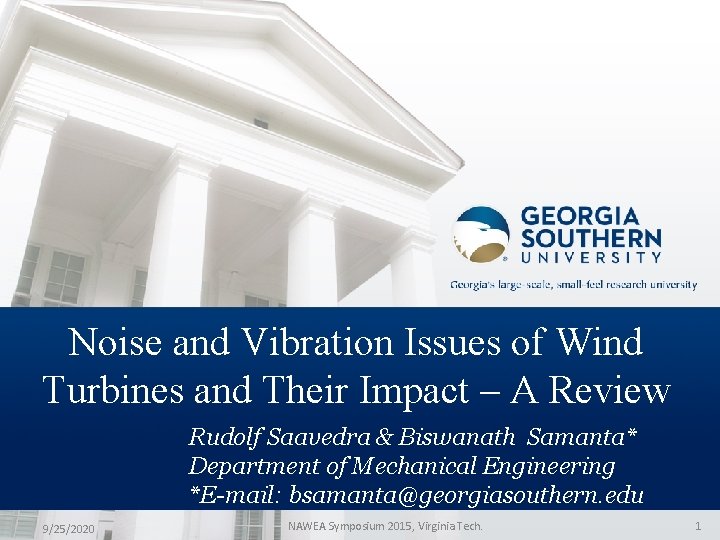 GEORGIA SOUTHERN UNIVERSITY

Georgia's large-scale, small-feel research university

Noise and Vibration Issues of Wind Turbines and Their Impact – A Review

Rudolf Saavedra & Biswanath Samanta*
Department of Mechanical Engineering
*E-mail: bsamanta@georgiasouthern.edu

9/25/2020

NAWEA Symposium 2015, Virginia Tech.

1